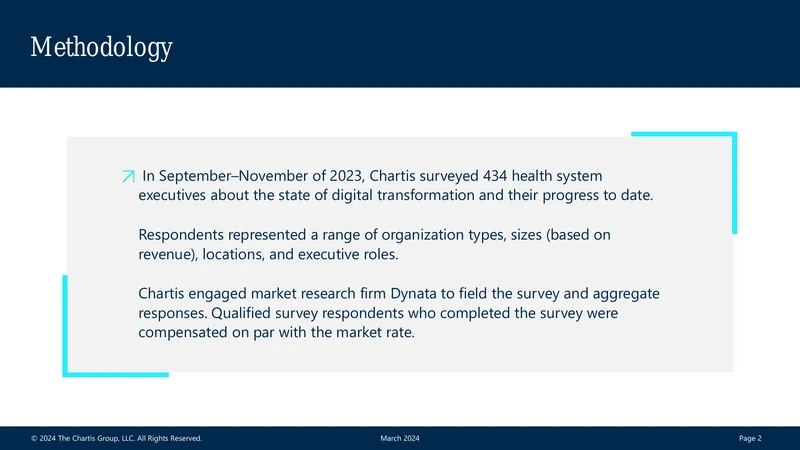 Methodology

In September–November of 2023, Chartis surveyed 434 health system executives about the state of digital transformation and their progress to date.

Respondents represented a range of organization types, sizes (based on revenue), locations, and executive roles.

Chartis engaged market research firm Dynata to field the survey and aggregate responses. Qualified survey respondents who completed the survey were compensated on par with the market rate.

© 2024 The Chartis Group, LLC. All Rights Reserved.

March 2024

Page 2